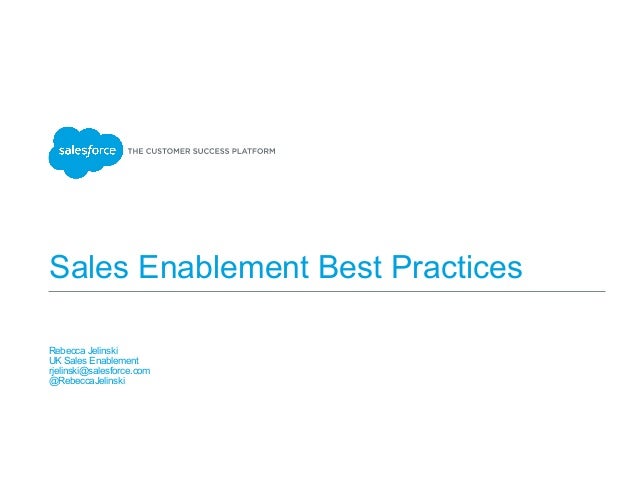 salesforce THE CUSTOMER SUCCESS PLATFORM

Sales Enablement Best Practices

Rebecca Jelinski
UK Sales Enablement
rjelinski@salesforce.com
@RebeccaJelinski